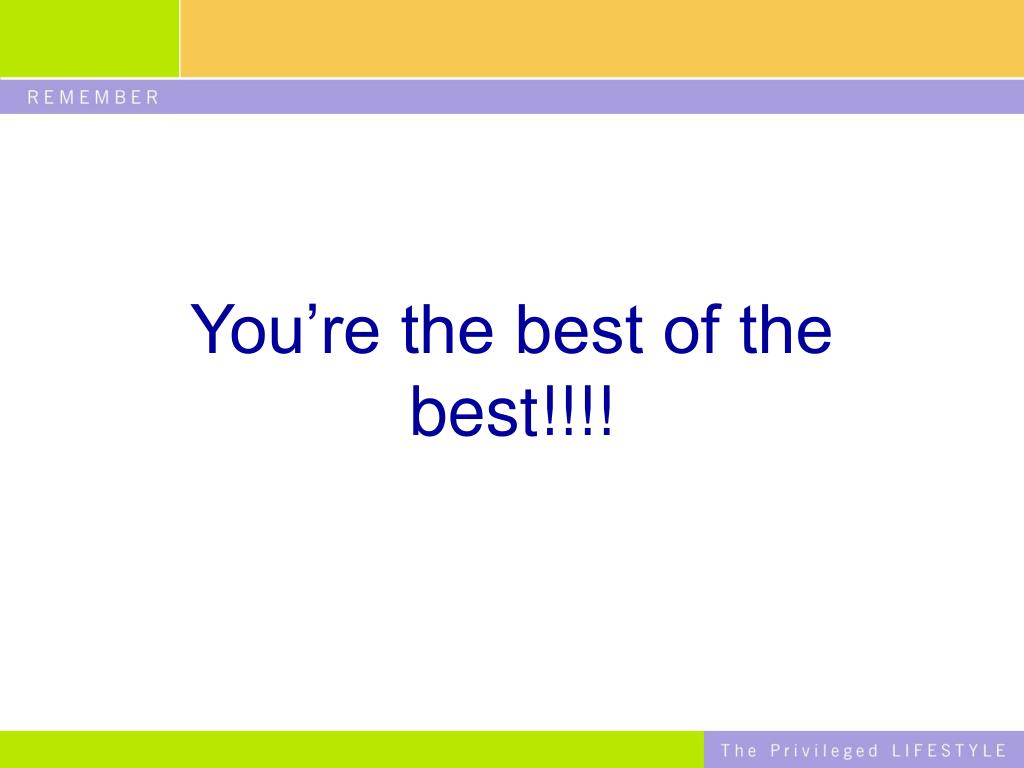 REMEMBER

You’re the best of the best!!!!

The Privileged LIFESTYLE